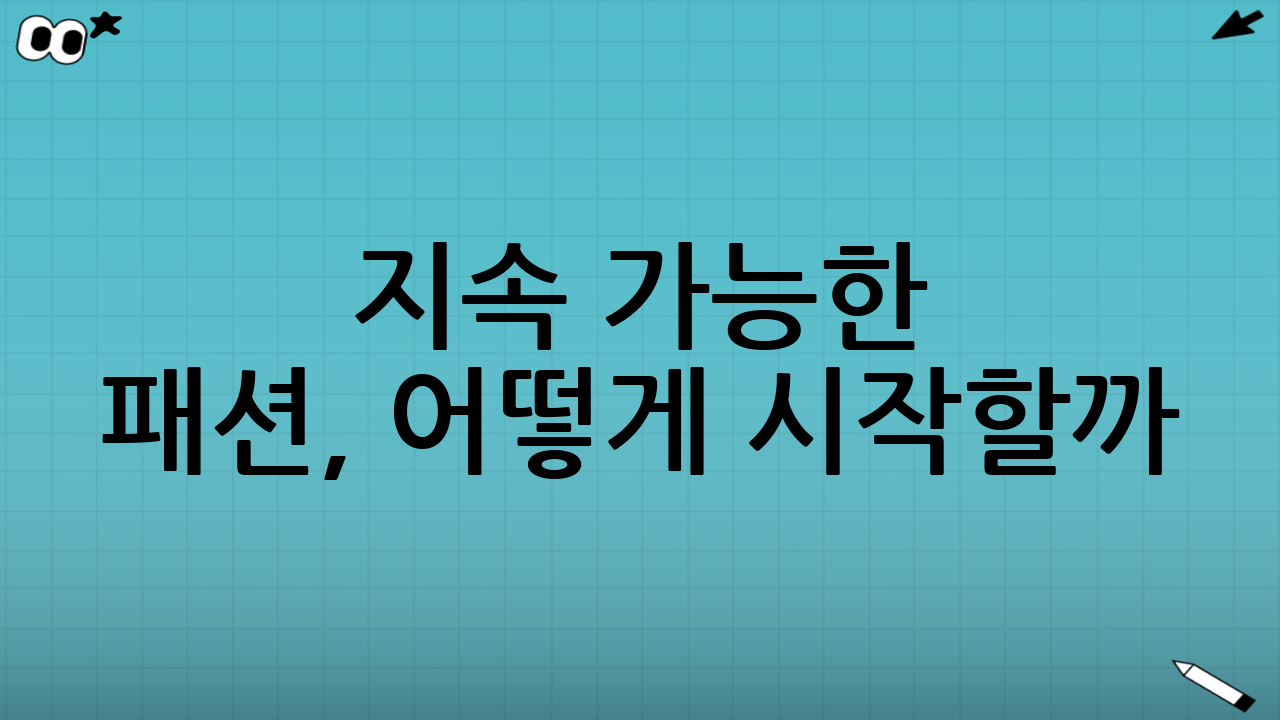 지속 가능한
패션, 어떻게 시작할까